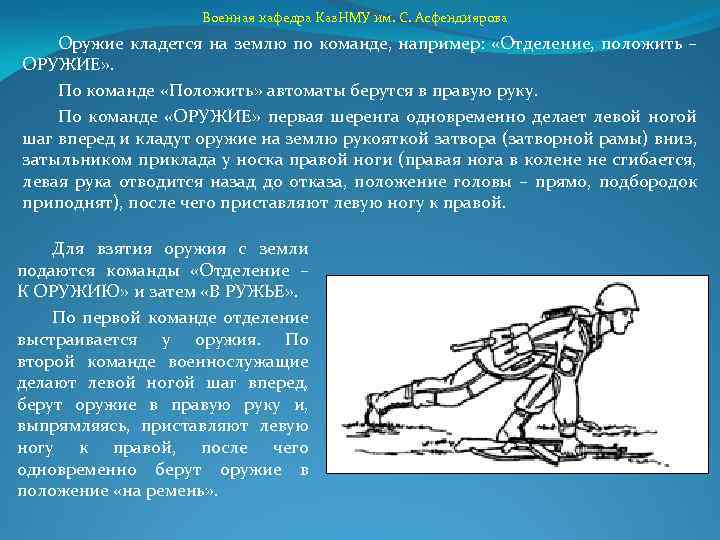 Военная кафедра КазНМУ им. С. Асфендиярова

Оружие кладется на землю по команде, например: «Отделение, положить – ОРУЖИЕ».

По команде «Положить» автоматы берутся в правую руку.

По команде «ОРУЖИЕ» первая шеренга одновременно делает левой ногой шаг вперед и кладут оружие на землю рукояткой затвора (затворной рамы) вниз, затыльником приклада у носка правой ноги (правая нога в колене не сгибается, левая рука отводится назад до отказа, положение головы – прямо, подбородок приподнят), после чего приставляют левую ногу к правой.

Для взятия оружия с земли подаются команды «Отделение – К ОРУЖИЮ» и затем «В РУЖЬЕ».

По первой команде отделение выстраивается у оружия. По второй команде военнослужащие делают левой ногой шаг вперед, берут оружие в правую руку и, выпрямляясь, приставляют левую ногу к правой, после чего одновременно берут оружие в положение «на ремень».